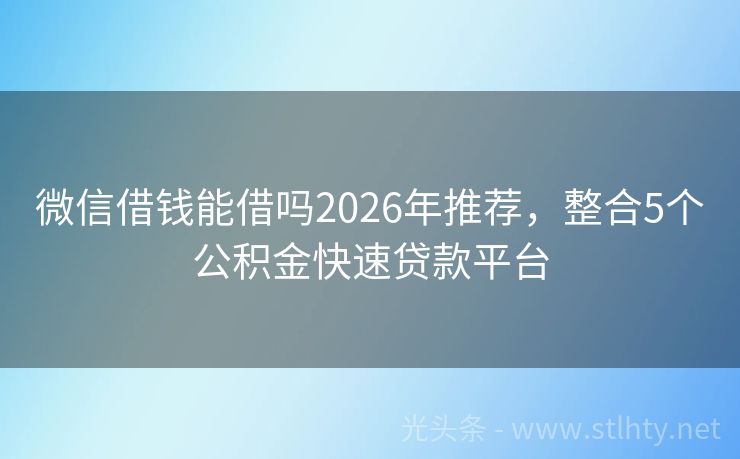 微信借钱能借吗2026年推荐，整合5个公积金快速贷款平台

光头条 - www.stlhty.net